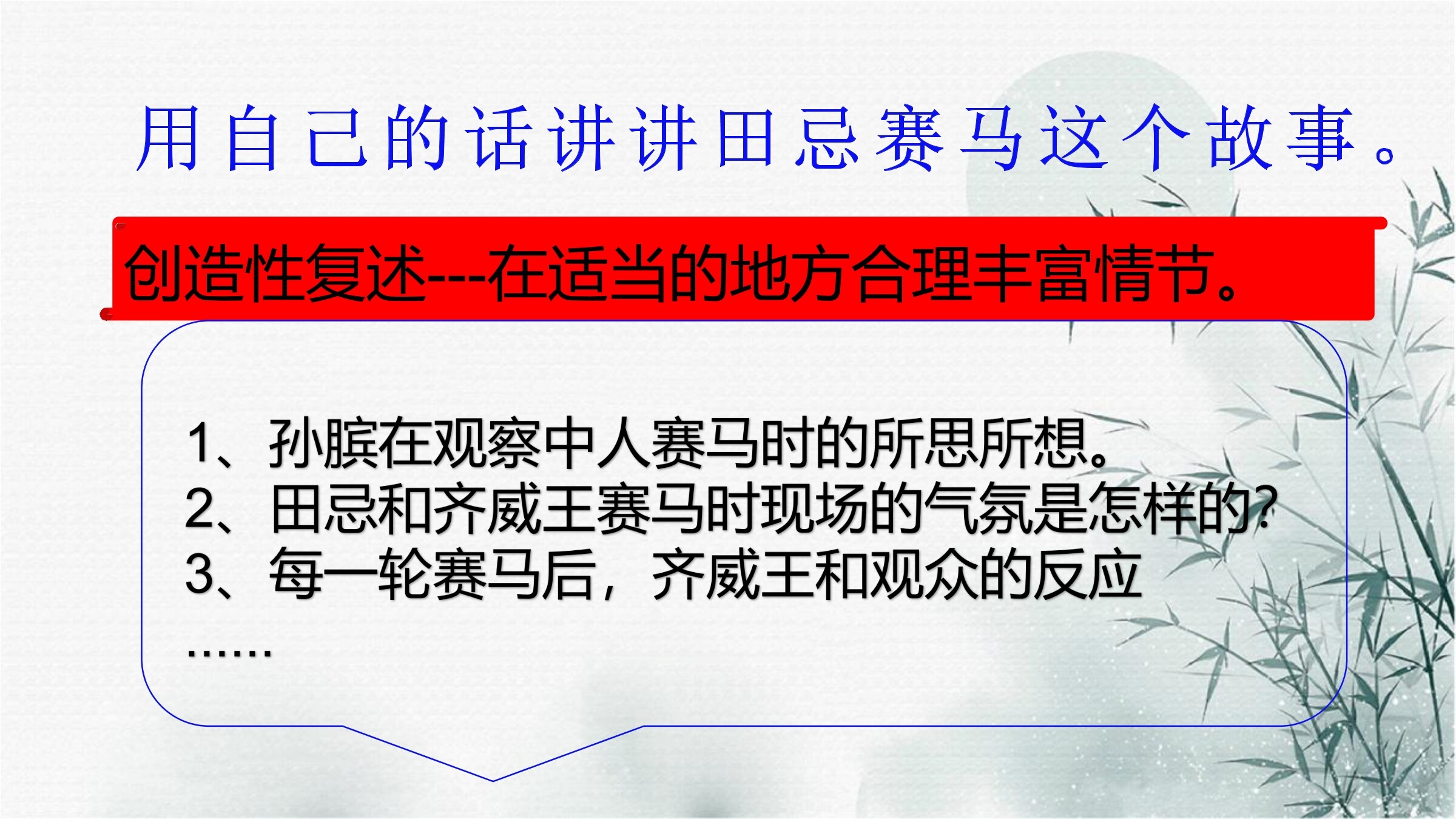 用自己的话讲讲田忌赛马这个故事。

创造性复述---在适当的地方合理丰富情节。

1、孙膑在观察中人赛马时的所思所想。
2、田忌和齐威王赛马时现场的气氛是怎样的?
3、每一轮赛马后，齐威王和观众的反应
……